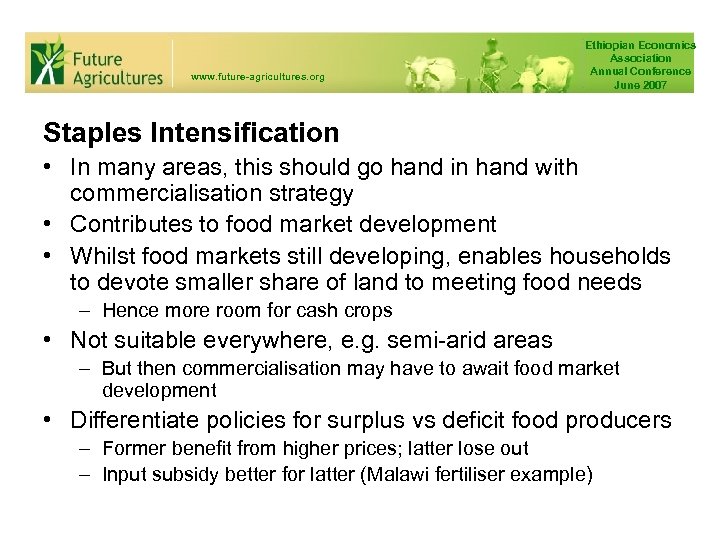 Future Agricultures

www.future-agricultures.org

Ethiopian Economics Association Annual Conference June 2007

Staples Intensification

• In many areas, this should go hand in hand with commercialisation strategy
• Contributes to food market development
• Whilst food markets still developing, enables households to devote smaller share of land to meeting food needs
– Hence more room for cash crops
• Not suitable everywhere, e.g. semi-arid areas
– But then commercialisation may have to await food market development
• Differentiate policies for surplus vs deficit food producers
– Former benefit from higher prices; latter lose out
– Input subsidy better for latter (Malawi fertiliser example)